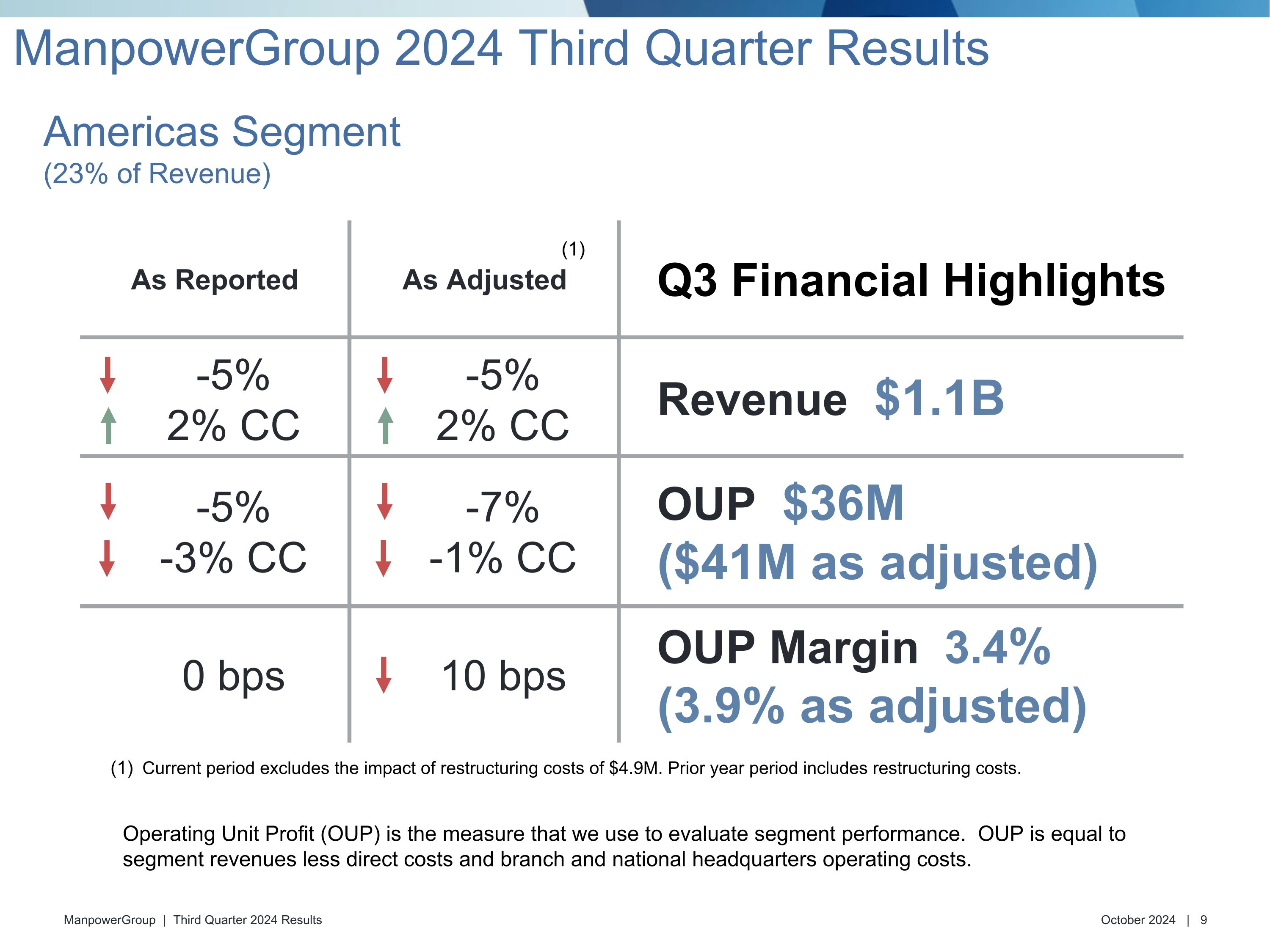 ManpowerGroup 2024 Third Quarter Results

Americas Segment
(23% of Revenue)

| As Reported | As Adjusted (1) | Q3 Financial Highlights |
|---|---|---|
| -5% 2% CC | -5% 2% CC | Revenue $1.1B |
| -5% -3% CC | -7% -1% CC | OUP $36M ($41M as adjusted) |
| 0 bps | 10 bps | OUP Margin 3.4% (3.9% as adjusted) |

(1) Current period excludes the impact of restructuring costs of $4.9M. Prior year period includes restructuring costs.

Operating Unit Profit (OUP) is the measure that we use to evaluate segment performance. OUP is equal to segment revenues less direct costs and branch and national headquarters operating costs.

ManpowerGroup | Third Quarter 2024 Results

October 2024 | 9